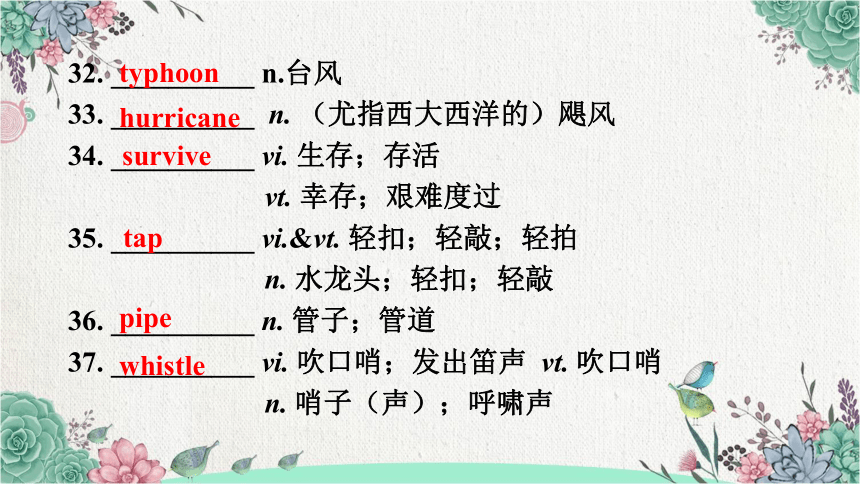 32. typhoon n.台风
33. hurricane n. （尤指西大西洋的）飓风
34. survive vi. 生存；存活
vt. 幸存；艰难度过
35. tap vi.&vt. 轻扣；轻敲；轻拍
n. 水龙头；轻扣；轻敲
36. pipe n. 管子；管道
37. whistle vi. 吹口哨；发出笛声 vt. 吹口哨
n. 哨子（声）；呼啸声